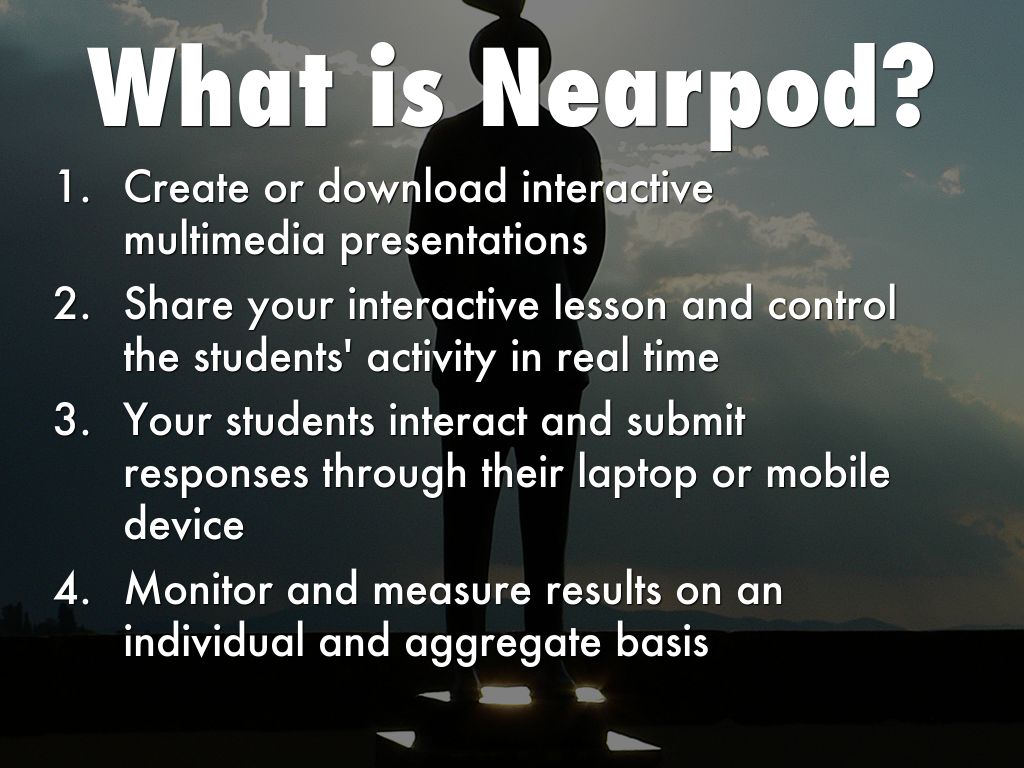 What is Nearpod?

1. Create or download interactive multimedia presentations
2. Share your interactive lesson and control the students' activity in real time
3. Your students interact and submit responses through their laptop or mobile device
4. Monitor and measure results on an individual and aggregate basis